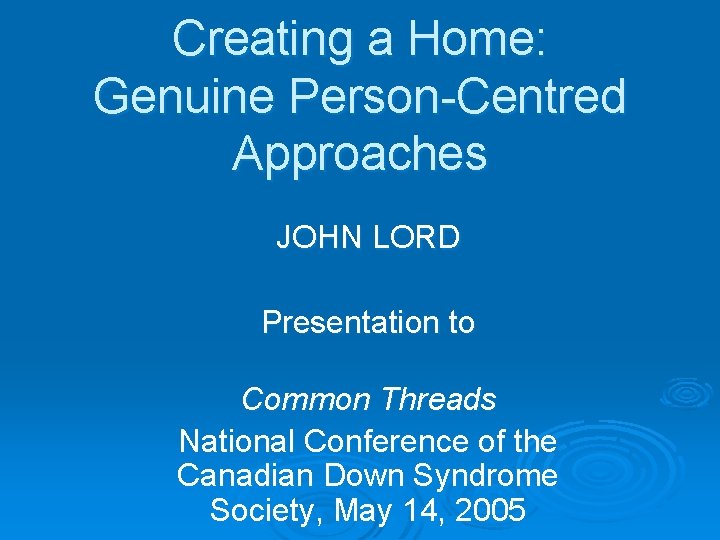 Creating a Home: Genuine Person-Centred Approaches

JOHN LORD

Presentation to

Common Threads

National Conference of the Canadian Down Syndrome Society, May 14, 2005